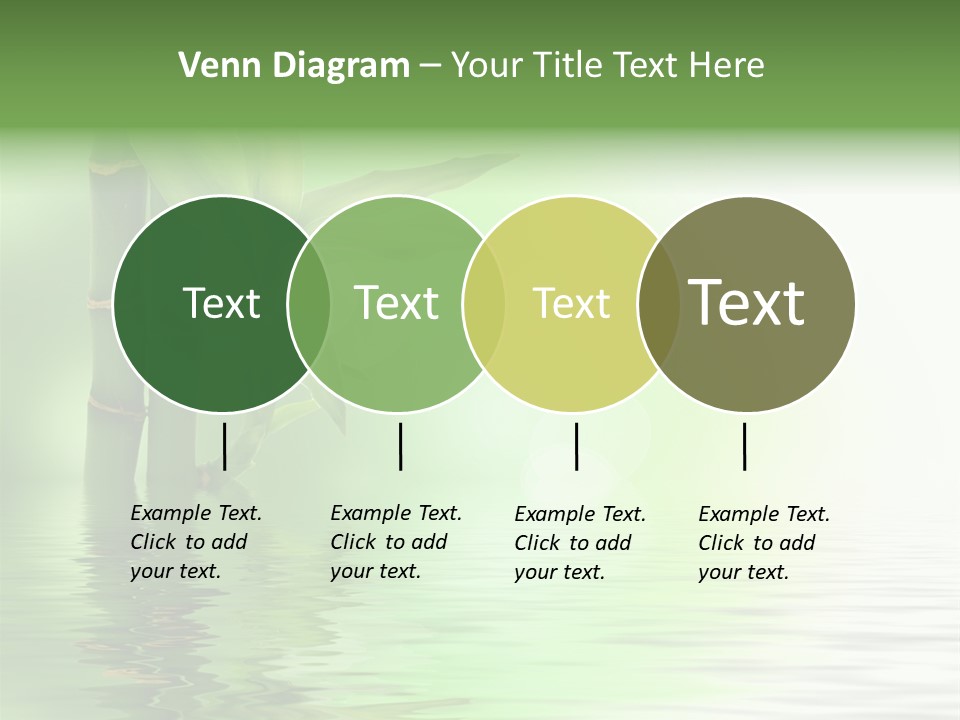 Venn Diagram – Your Title Text Here

Text

Text

Text

Text

Example Text. Click to add your text.

Example Text. Click to add your text.

Example Text. Click to add your text.

Example Text. Click to add your text.